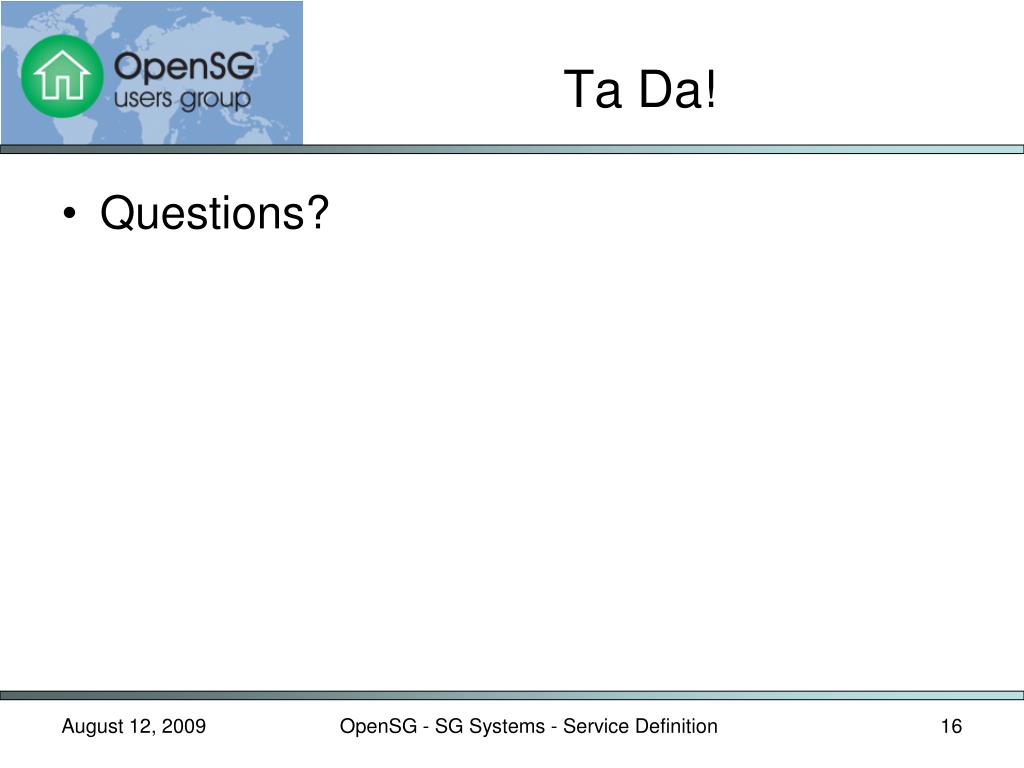 OpenSG users group

Ta Da!

• Questions?

August 12, 2009

OpenSG - SG Systems - Service Definition

16